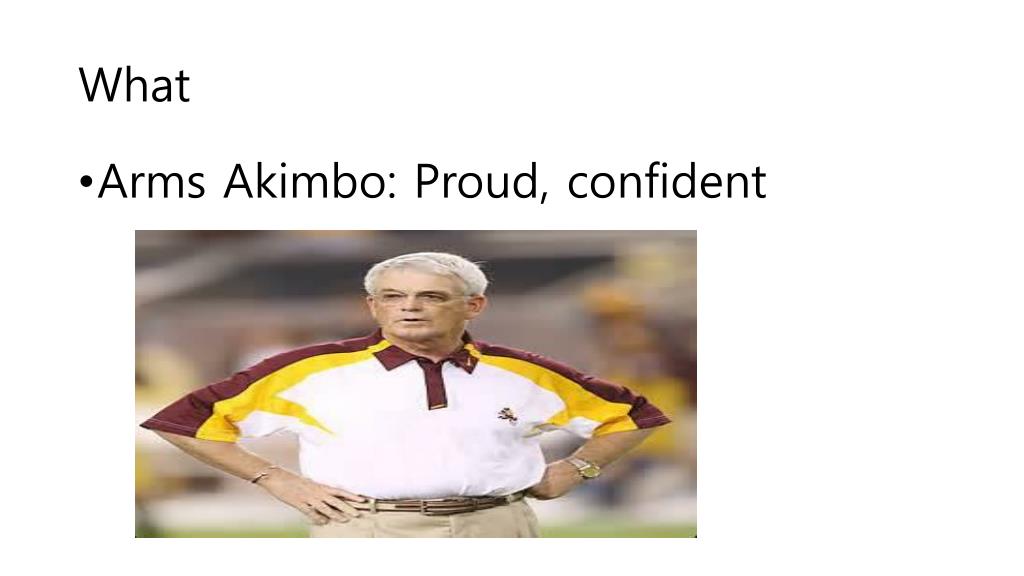 What

•Arms Akimbo: Proud, confident